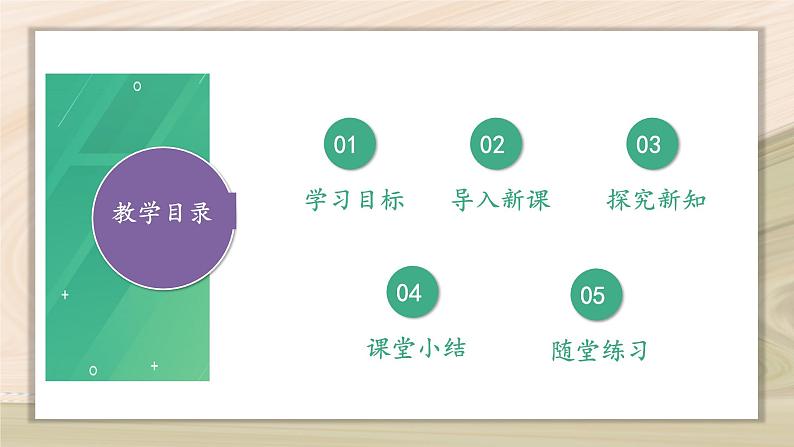 教学目录

01
学习目标

02
导入新课

03
探究新知

04
课堂小结

05
随堂练习